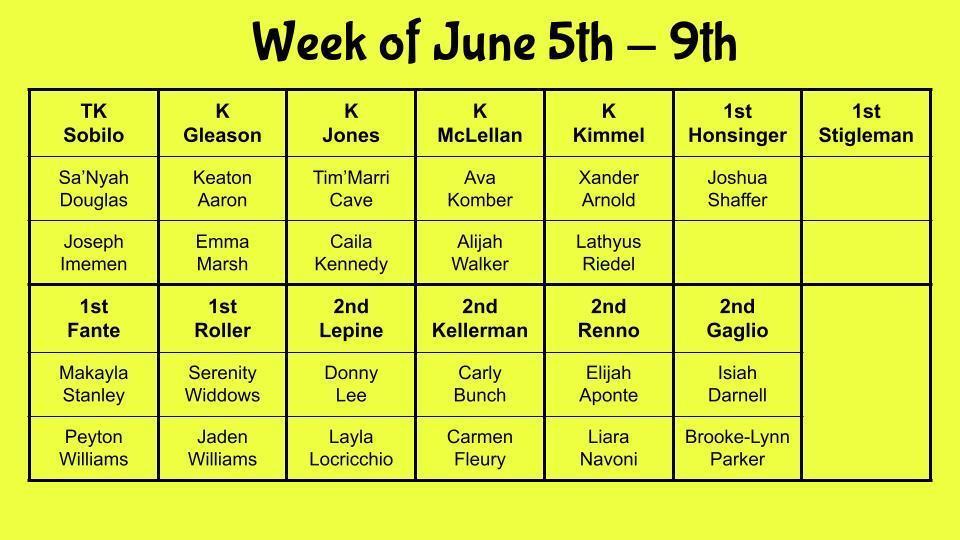 Week of June 5th – 9th

| TK Sobilo | K Gleason | K Jones | K McLellan | K Kimmel | 1st Honsinger | 1st Stigleman |
|---|---|---|---|---|---|---|
| Sa'Nyah Douglas | Keaton Aaron | Tim'Marri Cave | Ava Komber | Xander Arnold | Joshua Shaffer | |
| Joseph Imemen | Emma Marsh | Caila Kennedy | Alijah Walker | Lathyus Riedel | | |
| 1st Fante | 1st Roller | 2nd Lepine | 2nd Kellerman | 2nd Renno | 2nd Gaglio | |
| Makayla Stanley | Serenity Widdows | Donny Lee | Carly Bunch | Elijah Aponte | Isiah Darnell | |
| Peyton Williams | Jaden Williams | Layla Locricchio | Carmen Fleury | Liara Navoni | Brooke-Lynn Parker | |